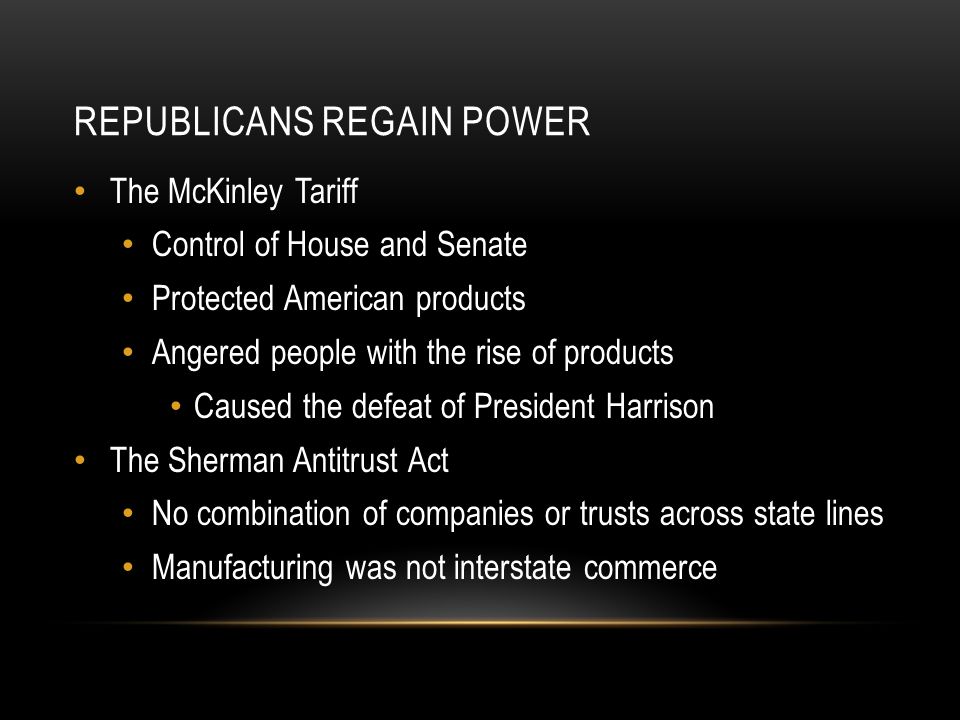 REPUBLICANS REGAIN POWER

• The McKinley Tariff
  • Control of House and Senate
  • Protected American products
  • Angered people with the rise of products
    • Caused the defeat of President Harrison
• The Sherman Antitrust Act
  • No combination of companies or trusts across state lines
  • Manufacturing was not interstate commerce